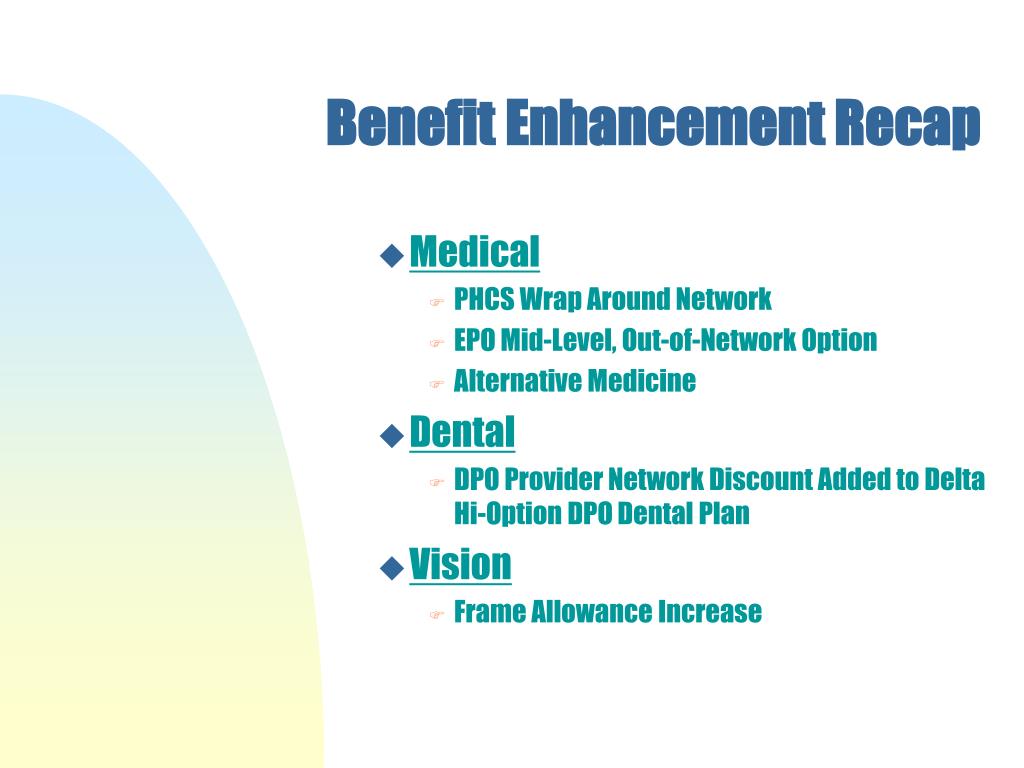 Benefit Enhancement Recap

Medical

PHCS Wrap Around Network

EPO Mid-Level, Out-of-Network Option

Alternative Medicine

Dental

DPO Provider Network Discount Added to Delta Hi-Option DPO Dental Plan

Vision

Frame Allowance Increase